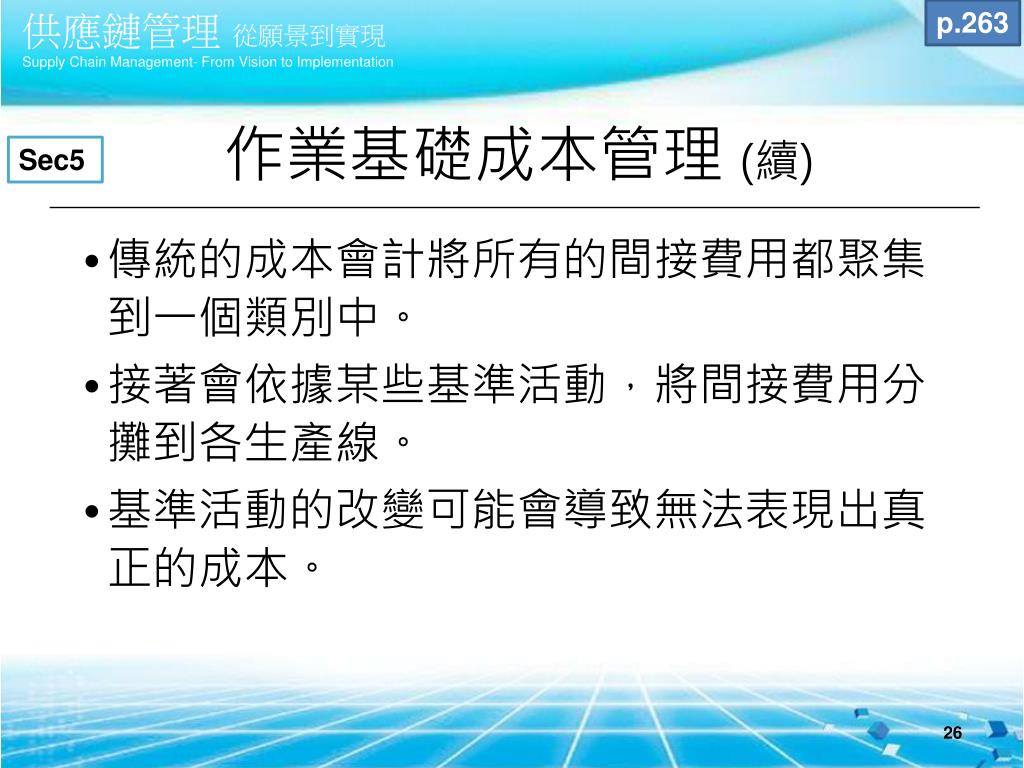 供應鏈管理 從願景到實現
Supply Chain Management- From Vision to Implementation

p.263

Sec5

作業基礎成本管理 (續)

• 傳統的成本會計將所有的間接費用都聚集到一個類別中。

• 接著會依據某些基準活動，將間接費用分攤到各生產線。

• 基準活動的改變可能會導致無法表現出真正的成本。

26